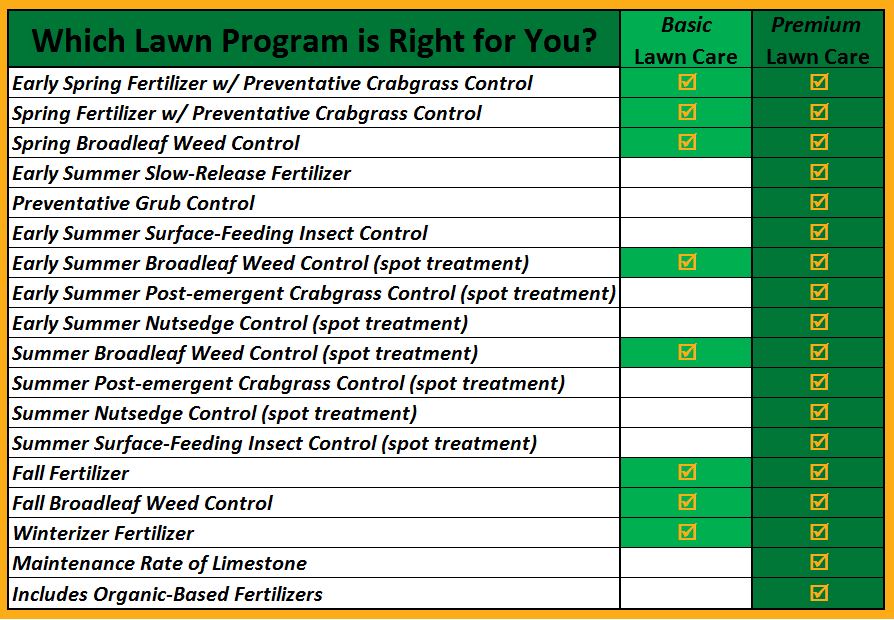 | Which Lawn Program is Right for You? | Basic Lawn Care | Premium Lawn Care |
|---|---|---|
| Early Spring Fertilizer w/ Preventative Crabgrass Control | ☑ | ☑ |
| Spring Fertilizer w/ Preventative Crabgrass Control | ☑ | ☑ |
| Spring Broadleaf Weed Control | ☑ | ☑ |
| Early Summer Slow-Release Fertilizer | | ☑ |
| Preventative Grub Control | | ☑ |
| Early Summer Surface-Feeding Insect Control | | ☑ |
| Early Summer Broadleaf Weed Control (spot treatment) | ☑ | ☑ |
| Early Summer Post-emergent Crabgrass Control (spot treatment) | | ☑ |
| Early Summer Nutsedge Control (spot treatment) | | ☑ |
| Summer Broadleaf Weed Control (spot treatment) | ☑ | ☑ |
| Summer Post-emergent Crabgrass Control (spot treatment) | | ☑ |
| Summer Nutsedge Control (spot treatment) | | ☑ |
| Summer Surface-Feeding Insect Control (spot treatment) | | ☑ |
| Fall Fertilizer | ☑ | ☑ |
| Fall Broadleaf Weed Control | ☑ | ☑ |
| Winterizer Fertilizer | ☑ | ☑ |
| Maintenance Rate of Limestone | | ☑ |
| Includes Organic-Based Fertilizers | | ☑ |